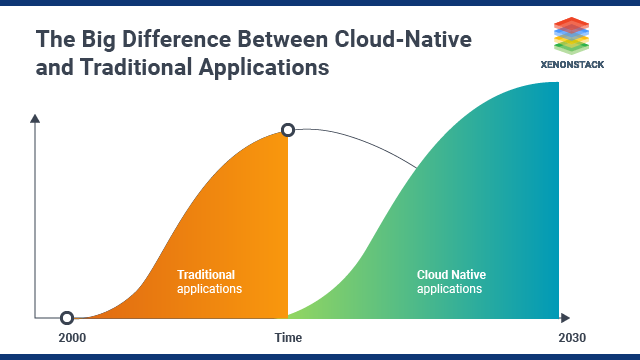 The Big Difference Between Cloud-Native and Traditional Applications

XENONSTACK

Traditional applications

Cloud Native applications

2000

Time

2030